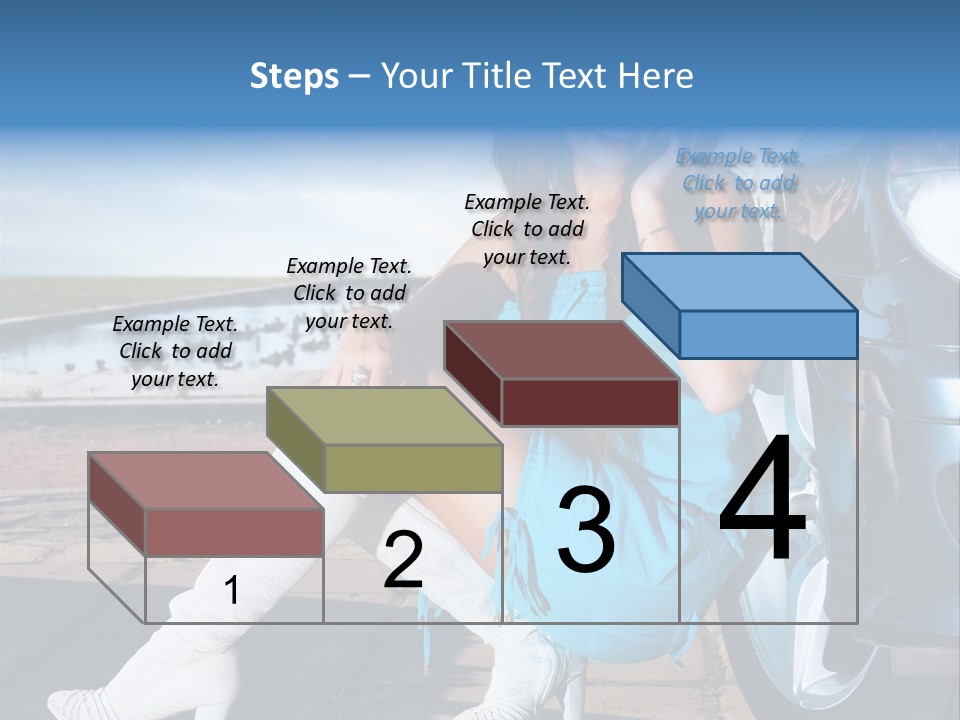 Steps – Your Title Text Here

Example Text. Click to add your text.

Example Text. Click to add your text.

Example Text. Click to add your text.

Example Text. Click to add your text.

1

2

3

4